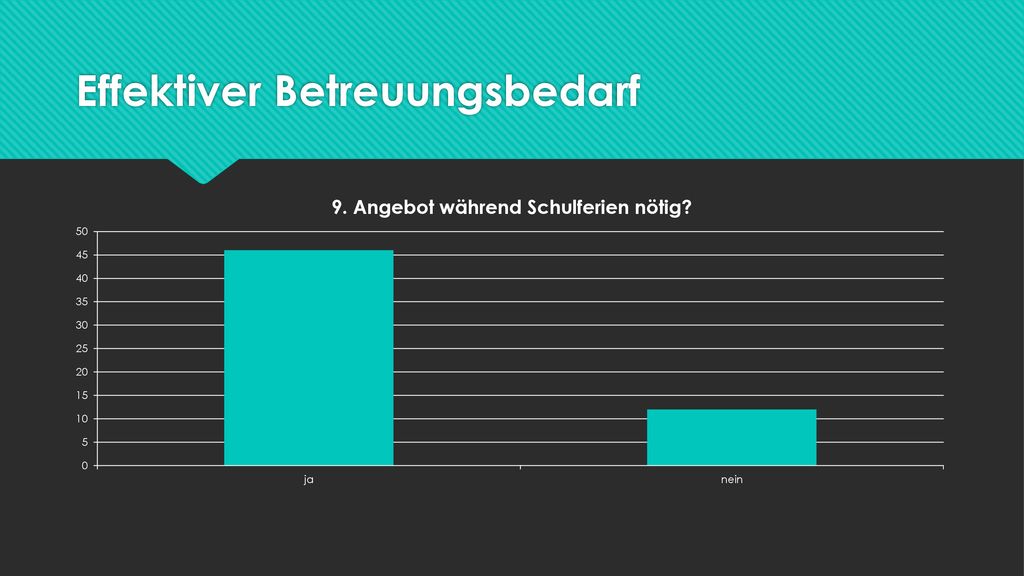 Effektiver Betreuungsbedarf

9. Angebot während Schulferien nötig?

50
45
40
35
30
25
20
15
10
5
0

ja

nein